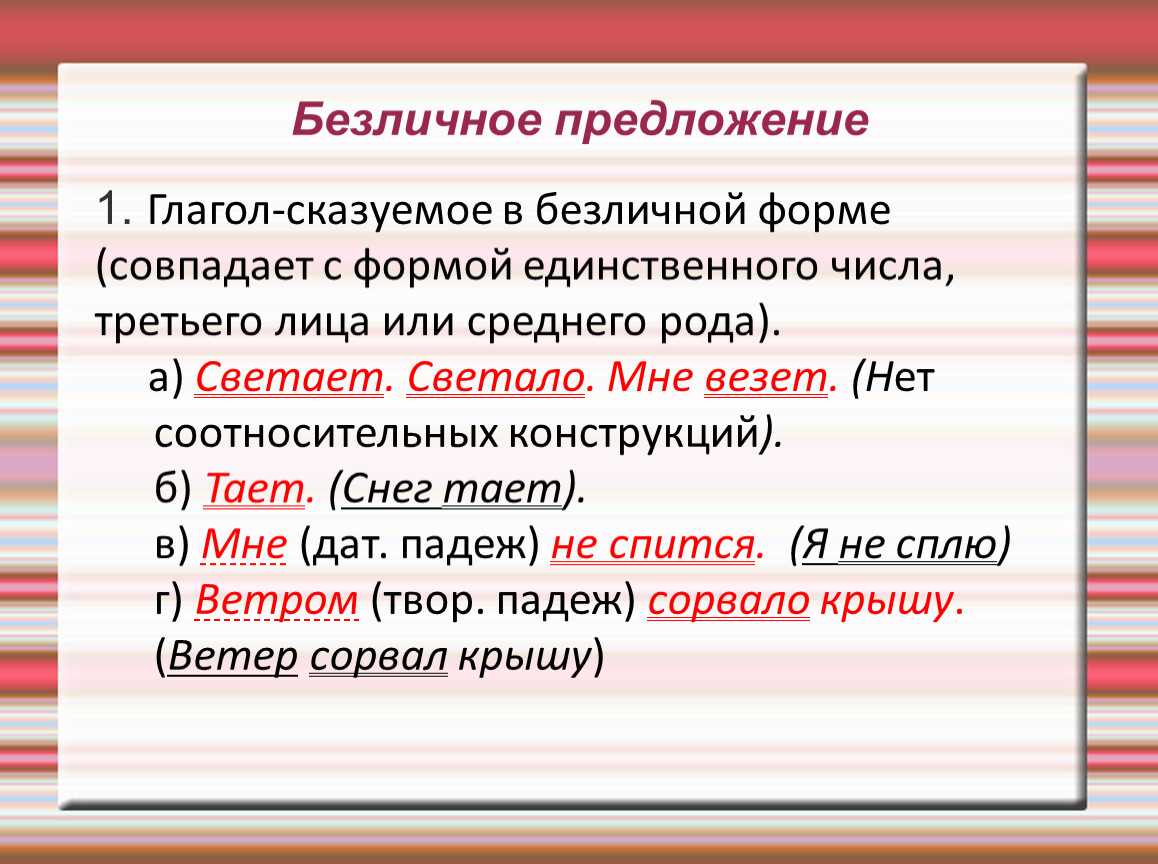 Безличное предложение

1. Глагол-сказуемое в безличной форме (совпадает с формой единственного числа, третьего лица или среднего рода).

а) Светает. Светало. Мне везет. (Нет соотносительных конструкций).

б) Тает. (Снег тает).

в) Мне (дат. падеж) не спится. (Я не сплю)

г) Ветром (твор. падеж) сорвало крышу. (Ветер сорвал крышу)